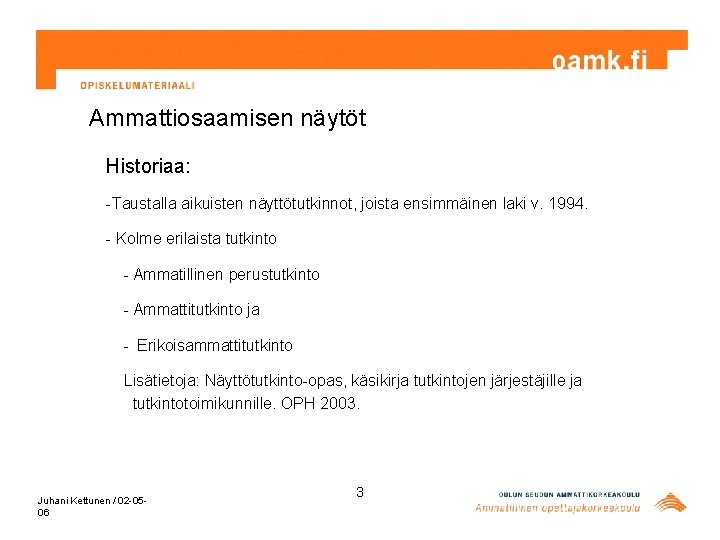 oamk.fi

OPISKELUMATERIAALI

Ammattiosaamisen näytöt

Historiaa:

-Taustalla aikuisten näyttötutkinnot, joista ensimmäinen laki v. 1994.

- Kolme erilaista tutkinto

- Ammatillinen perustutkinto

- Ammattitutkinto ja

- Erikoisammattitutkinto

Lisätietoja: Näyttötutkinto-opas, käsikirja tutkintojen järjestäjille ja tutkintotoimikunnille. OPH 2003.

Juhani Kettunen / 02-05-06

3

OULUN SEUDUN AMMATTIKORKEAKOULU
Ammatillinen opettajakorkeakoulu